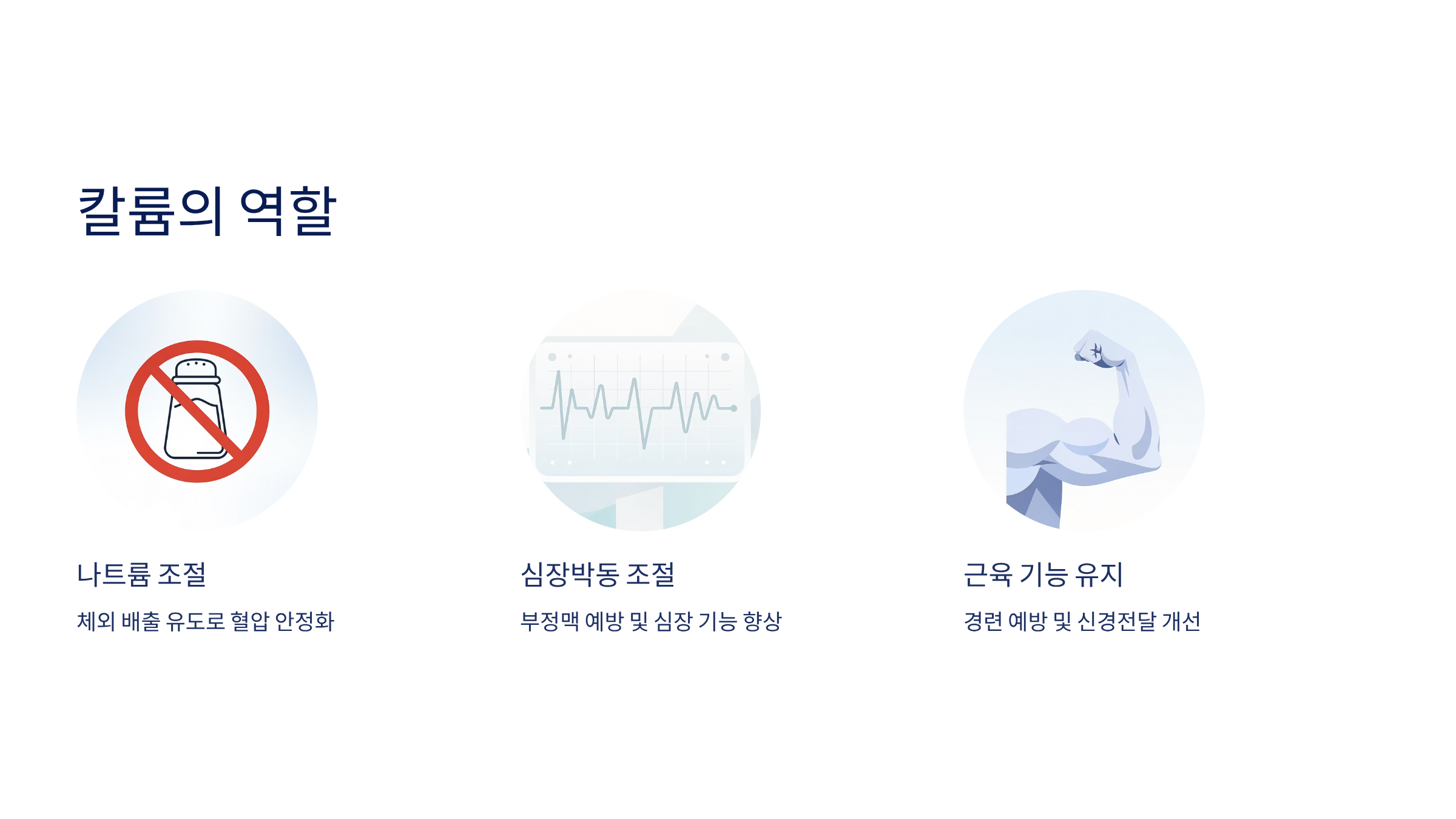 칼륨의 역할

나트륨 조절

체외 배출 유도로 혈압 안정화

심장박동 조절

부정맥 예방 및 심장 기능 향상

근육 기능 유지

경련 예방 및 신경전달 개선